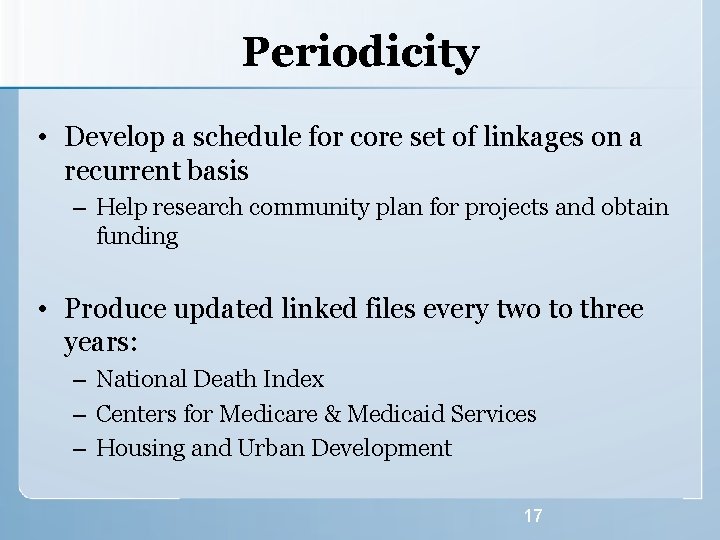 Periodicity

• Develop a schedule for core set of linkages on a recurrent basis
– Help research community plan for projects and obtain funding

• Produce updated linked files every two to three years:
– National Death Index
– Centers for Medicare & Medicaid Services
– Housing and Urban Development

17